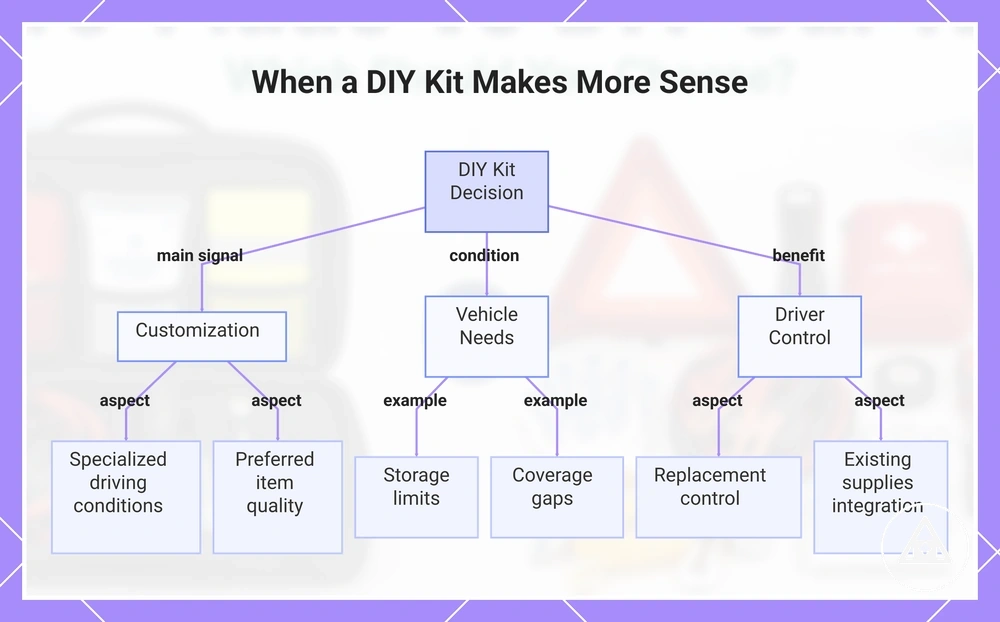 When a DIY Kit Makes More Sense

DIY Kit Decision

main signal

condition

benefit

Customization

Vehicle Needs

Driver Control

aspect

aspect

example

example

aspect

aspect

Specialized driving conditions

Preferred item quality

Storage limits

Coverage gaps

Replacement control

Existing supplies integration